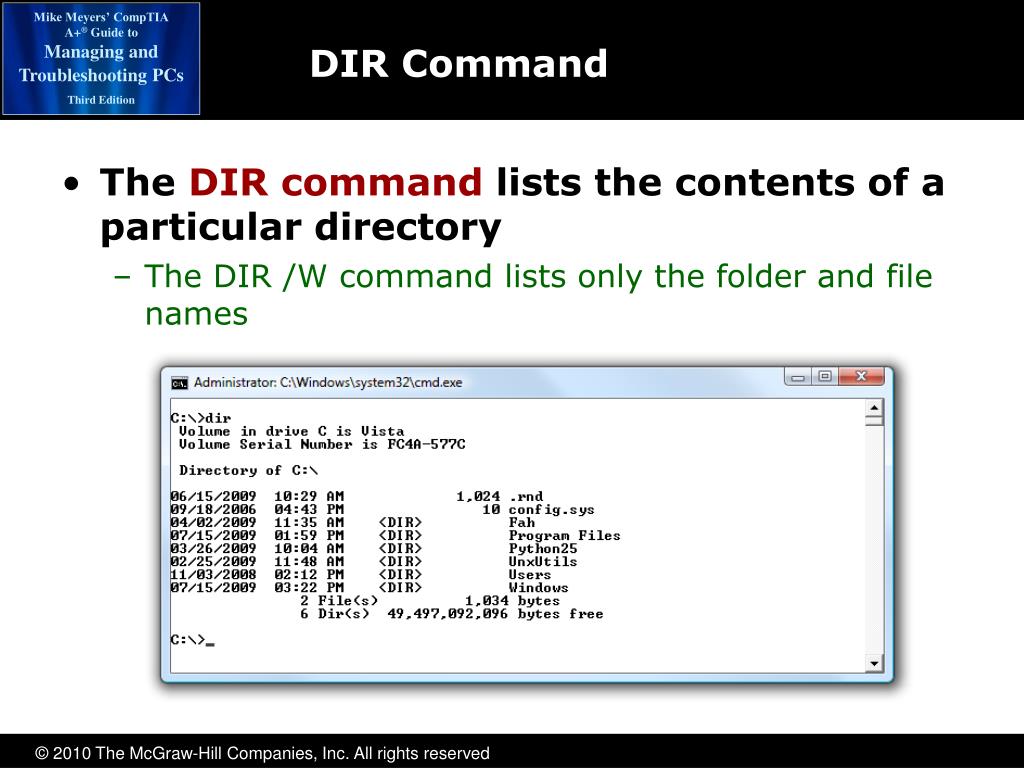 Mike Meyers' CompTIA A+® Guide to
Managing and Troubleshooting PCs
Third Edition

DIR Command

• The DIR command lists the contents of a particular directory
– The DIR /W command lists only the folder and file names

Administrator: C:\Windows\system32\cmd.exe

C:\>dir
 Volume in drive C is Vista
 Volume Serial Number is FC4A-577C

 Directory of C:\

06/15/2009  10:29 AM             1,024 .rnd
09/18/2006  04:43 PM                10 config.sys
04/02/2009  11:35 AM    <DIR>          Fah
07/15/2009  01:59 PM    <DIR>          Program Files
03/26/2009  10:04 AM    <DIR>          Python25
02/25/2009  11:48 AM    <DIR>          UnxUtils
11/03/2008  02:12 PM    <DIR>          Users
07/15/2009  03:22 PM    <DIR>          Windows
               2 File(s)          1,034 bytes
               6 Dir(s)  49,497,092,096 bytes free

C:\>_

© 2010 The McGraw-Hill Companies, Inc. All rights reserved